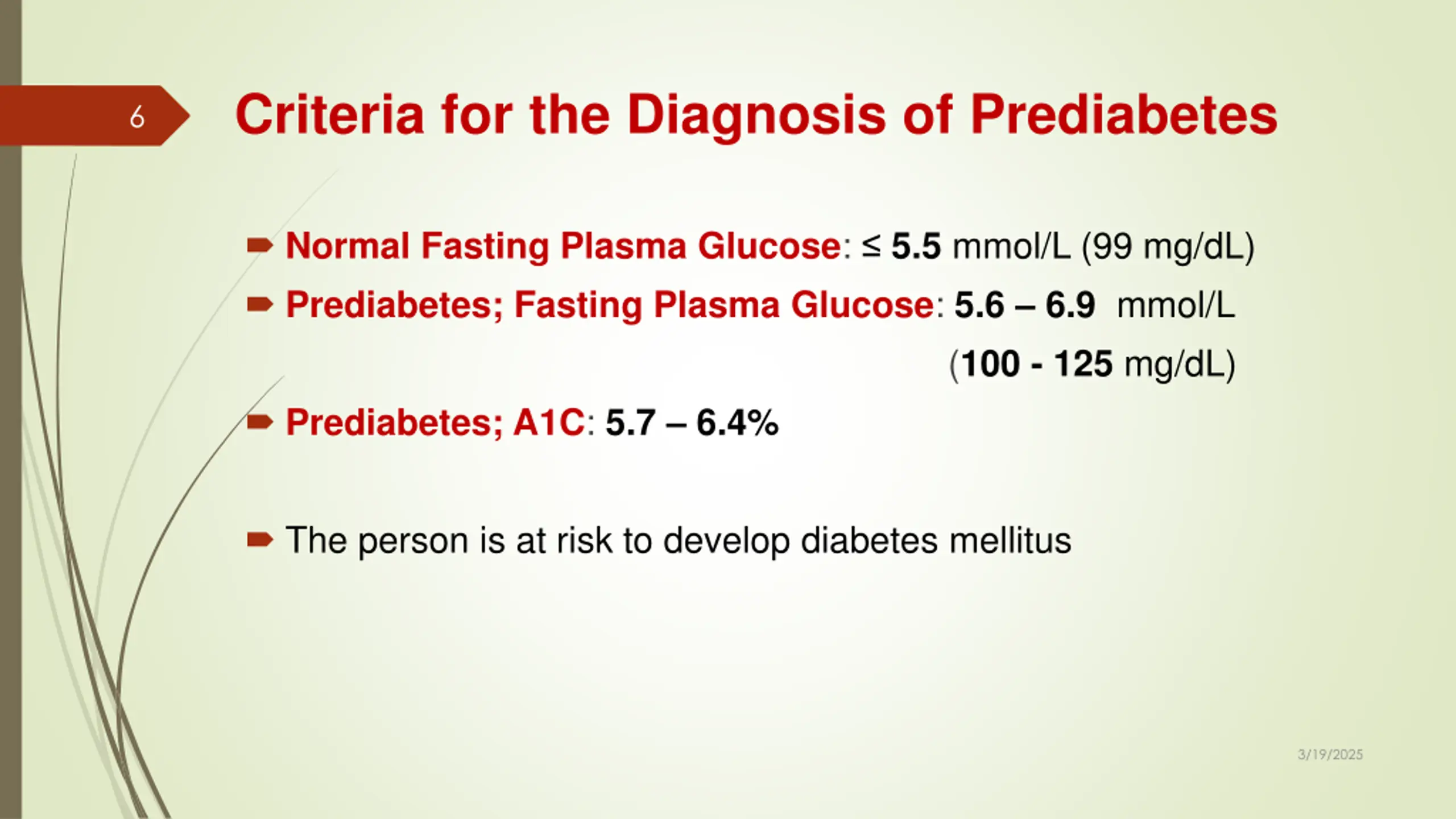 6

Criteria for the Diagnosis of Prediabetes

Normal Fasting Plasma Glucose: ≤ 5.5 mmol/L (99 mg/dL)

Prediabetes; Fasting Plasma Glucose: 5.6 – 6.9 mmol/L (100 - 125 mg/dL)

Prediabetes; A1C: 5.7 – 6.4%

The person is at risk to develop diabetes mellitus

3/19/2025